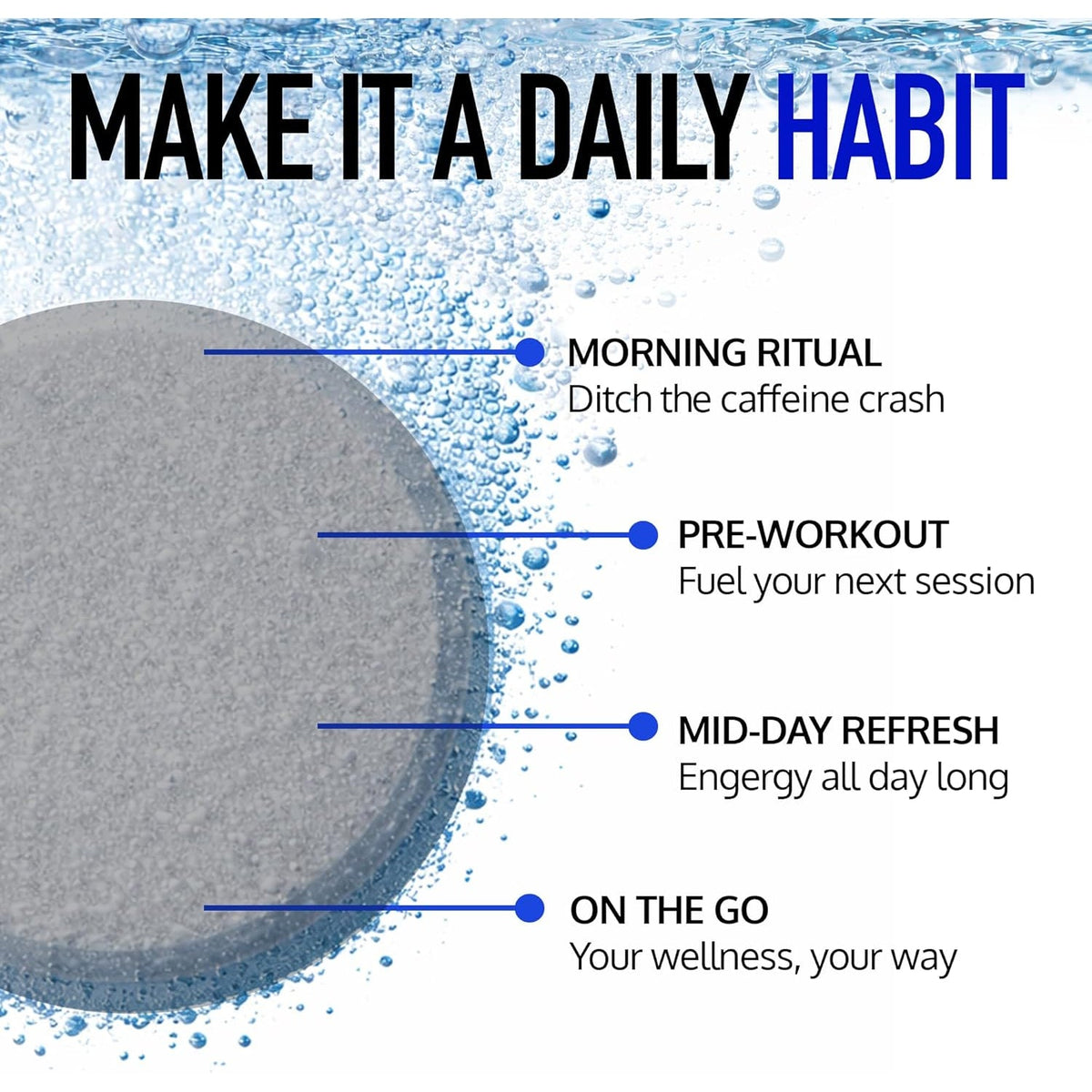 MAKE IT A DAILY HABIT

MORNING RITUAL
Ditch the caffeine crash

PRE-WORKOUT
Fuel your next session

MID-DAY REFRESH
Engergy all day long

ON THE GO
Your wellness, your way